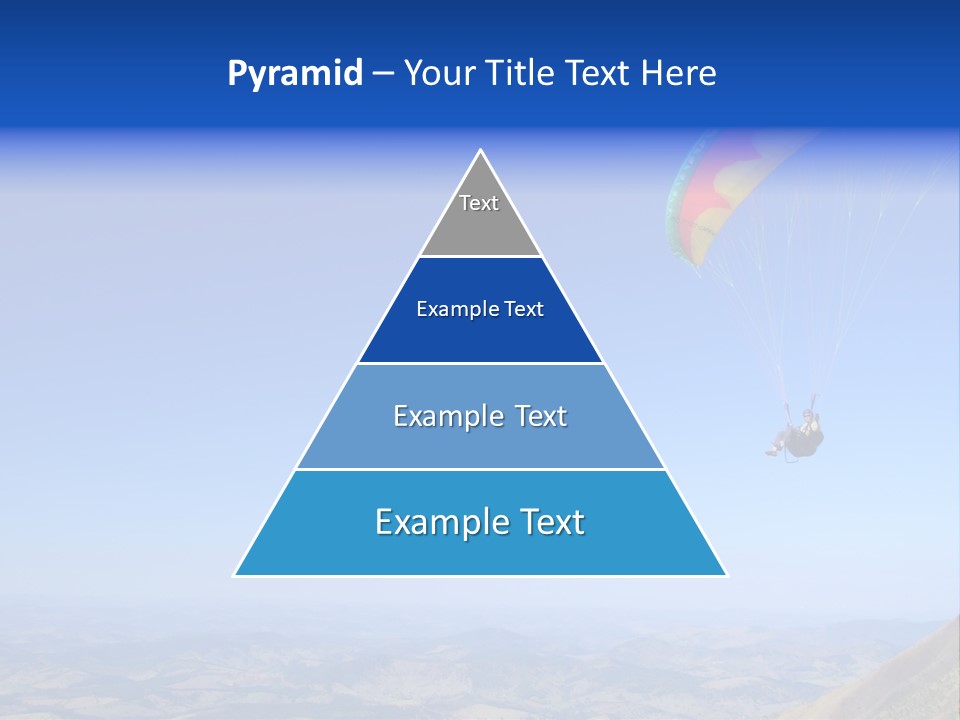 Pyramid – Your Title Text Here

Text

Example Text

Example Text

Example Text